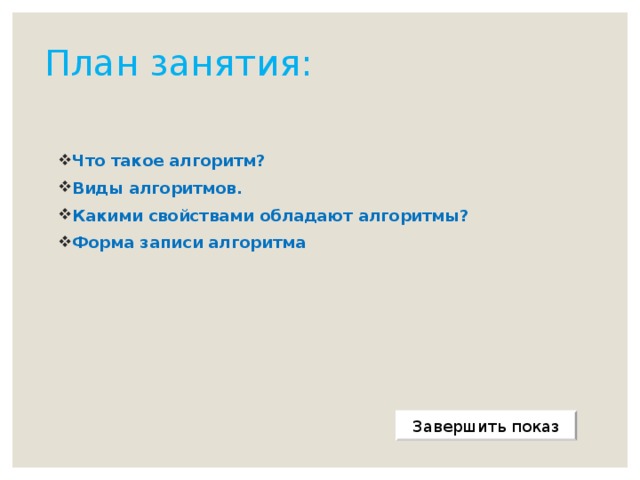 План занятия:

❖Что такое алгоритм?
❖Виды алгоритмов.
❖Какими свойствами обладают алгоритмы?
❖Форма записи алгоритма

Завершить показ